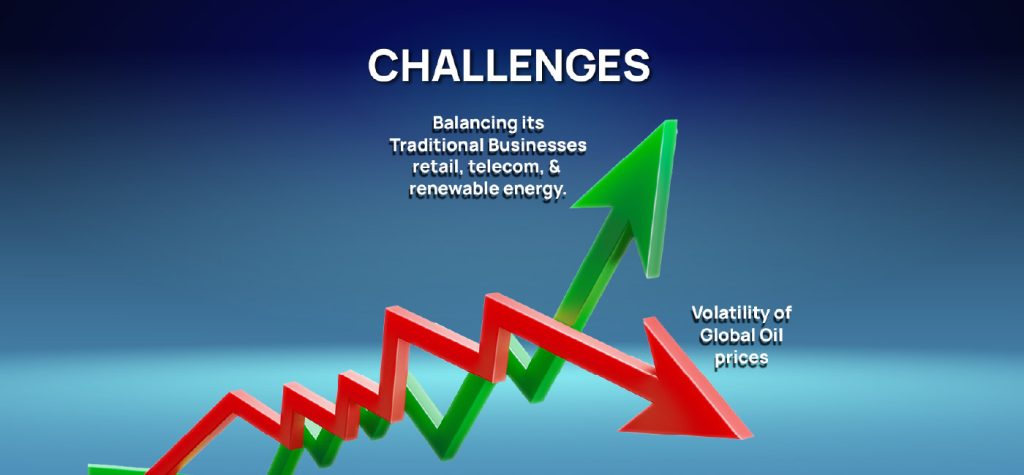 CHALLENGES

Balancing its Traditional Businesses retail, telecom, & renewable energy.

Volatility of Global Oil prices